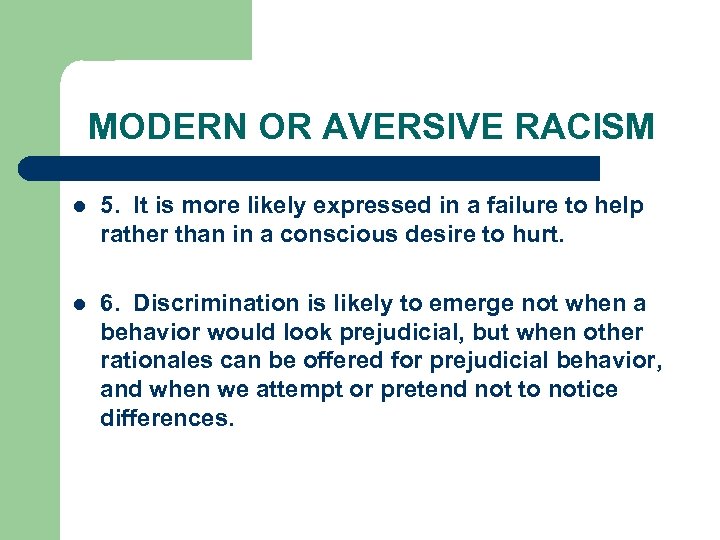 MODERN OR AVERSIVE RACISM

- 5. It is more likely expressed in a failure to help rather than in a conscious desire to hurt.

- 6. Discrimination is likely to emerge not when a behavior would look prejudicial, but when other rationales can be offered for prejudicial behavior, and when we attempt or pretend not to notice differences.